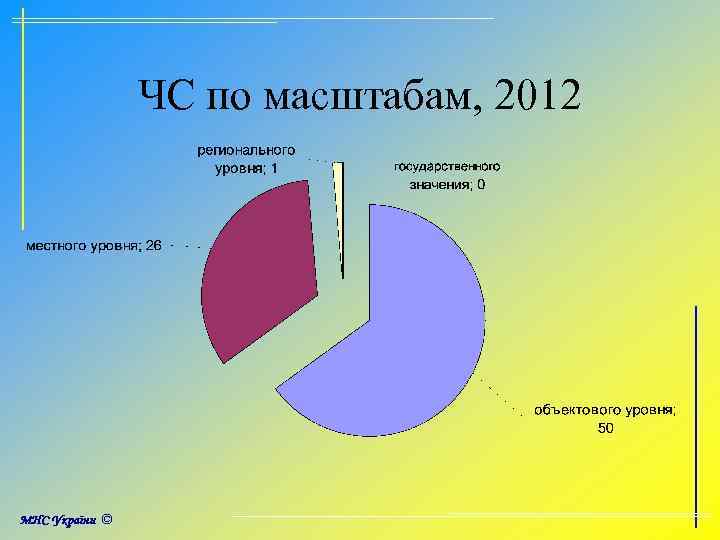 ЧС по масштабам, 2012

регионального уровня; 1

государственного значения; 0

местного уровня; 26

объектового уровня; 50

МНС України ©